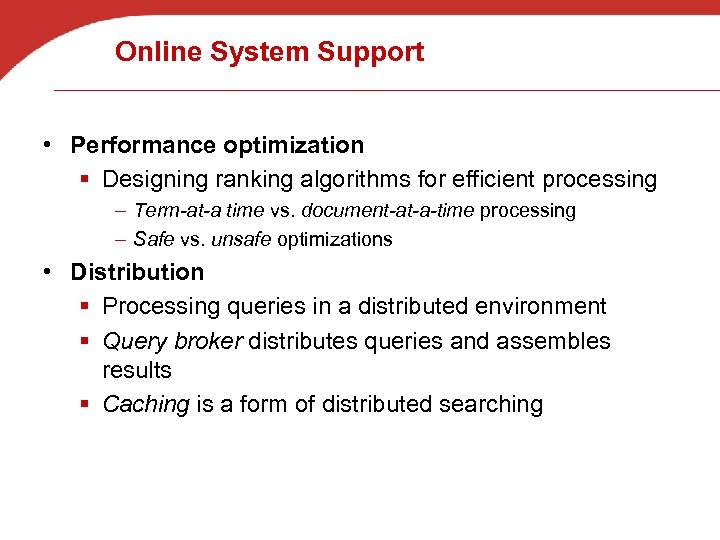 Online System Support

• Performance optimization
  ▪ Designing ranking algorithms for efficient processing
    – Term-at-a time vs. document-at-a-time processing
    – Safe vs. unsafe optimizations
• Distribution
  ▪ Processing queries in a distributed environment
  ▪ Query broker distributes queries and assembles results
  ▪ Caching is a form of distributed searching